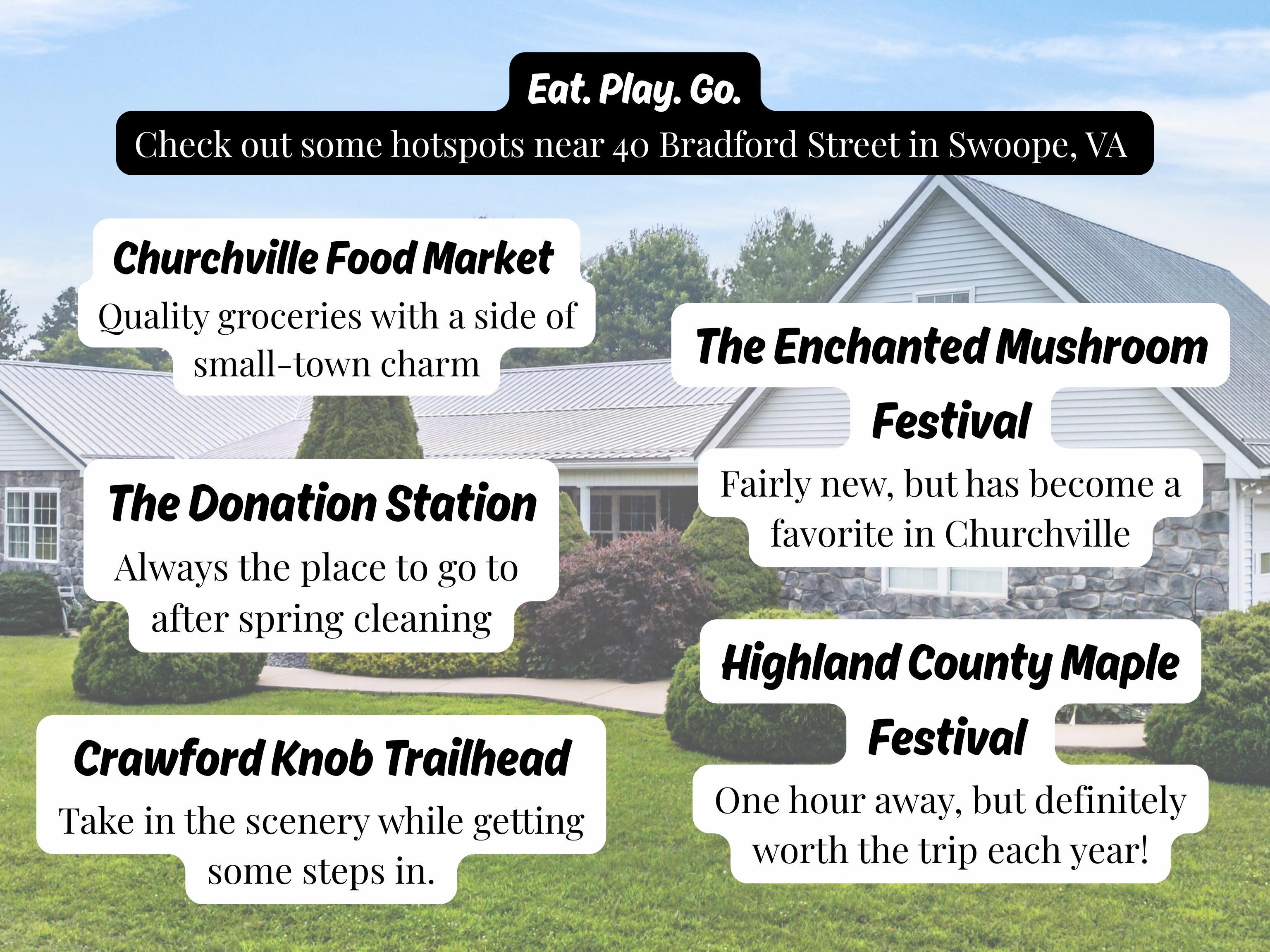 Eat. Play. Go.
Check out some hotspots near 40 Bradford Street in Swoope, VA

Churchville Food Market
Quality groceries with a side of small-town charm

The Donation Station
Always the place to go to after spring cleaning

Crawford Knob Trailhead
Take in the scenery while getting some steps in.

The Enchanted Mushroom Festival
Fairly new, but has become a favorite in Churchville

Highland County Maple Festival
One hour away, but definitely worth the trip each year!